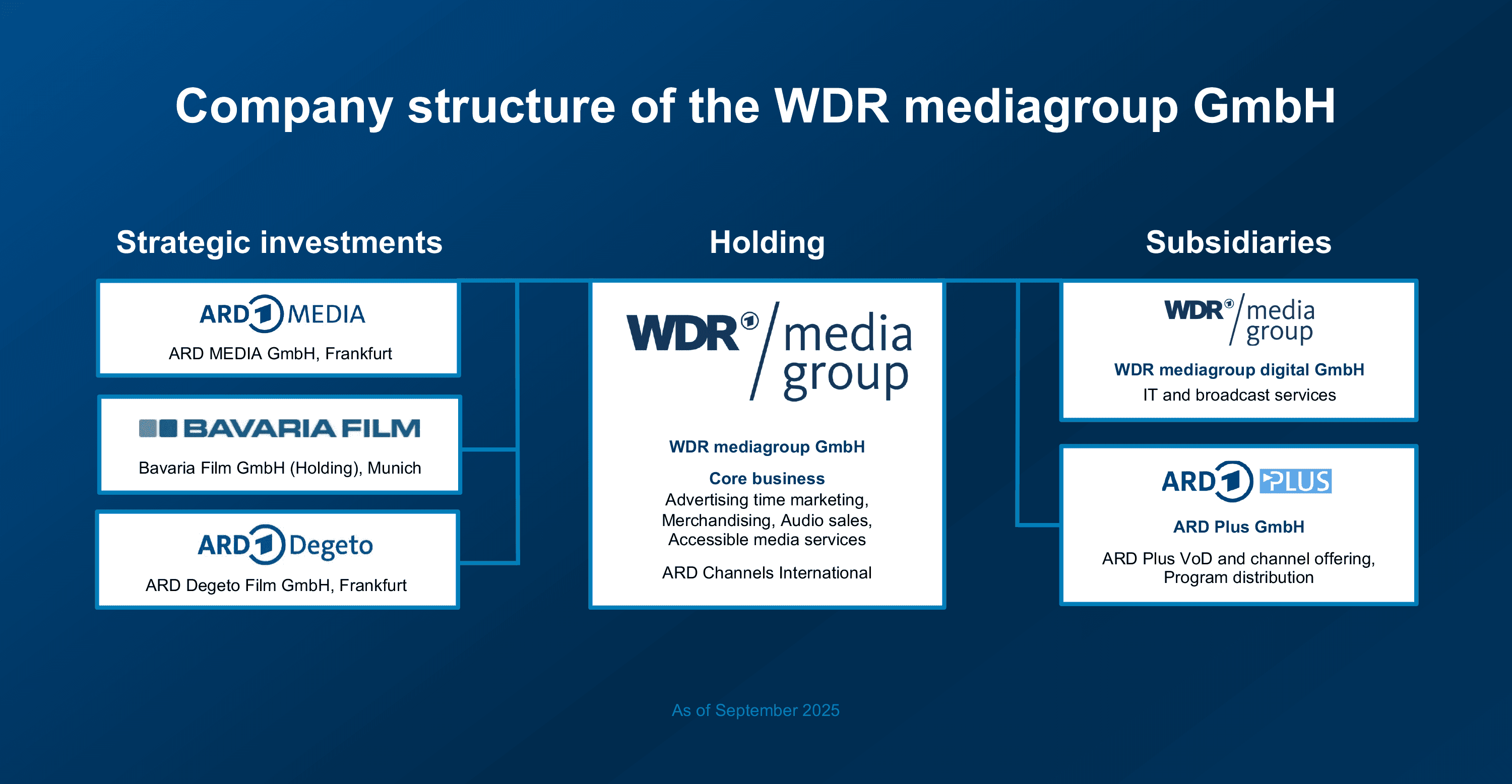 Company structure of the WDR mediagroup GmbH

Strategic investments

ARD 1 MEDIA
ARD MEDIA GmbH, Frankfurt

BAVARIA FILM
Bavaria Film GmbH (Holding), Munich

ARD 1 Degeto
ARD Degeto Film GmbH, Frankfurt

Holding

WDR media group

WDR mediagroup GmbH

Core business
Advertising time marketing, Merchandising, Audio sales, Accessible media services

ARD Channels International

Subsidiaries

WDR media group

WDR mediagroup digital GmbH
IT and broadcast services

ARD 1 PLUS

ARD Plus GmbH

ARD Plus VoD and channel offering, Program distribution

As of September 2025